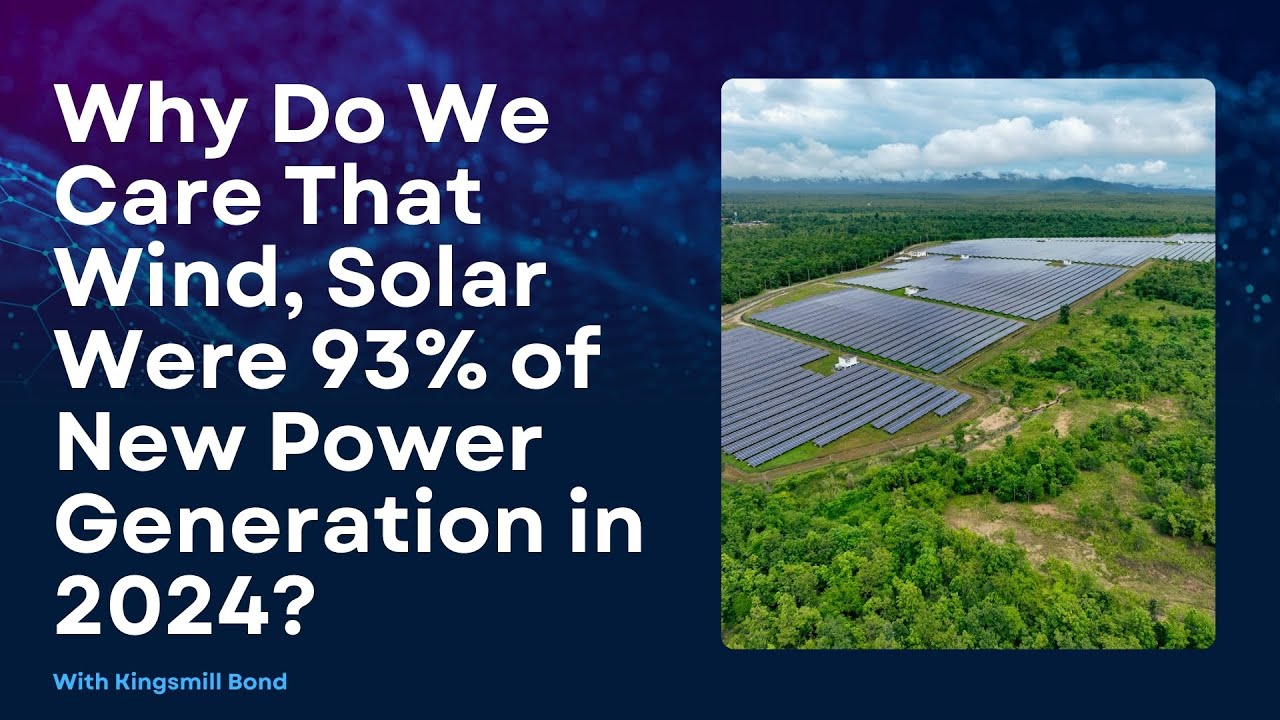 Why Do We Care That Wind, Solar Were 93% of New Power Generation in 2024?

With Kingsmill Bond